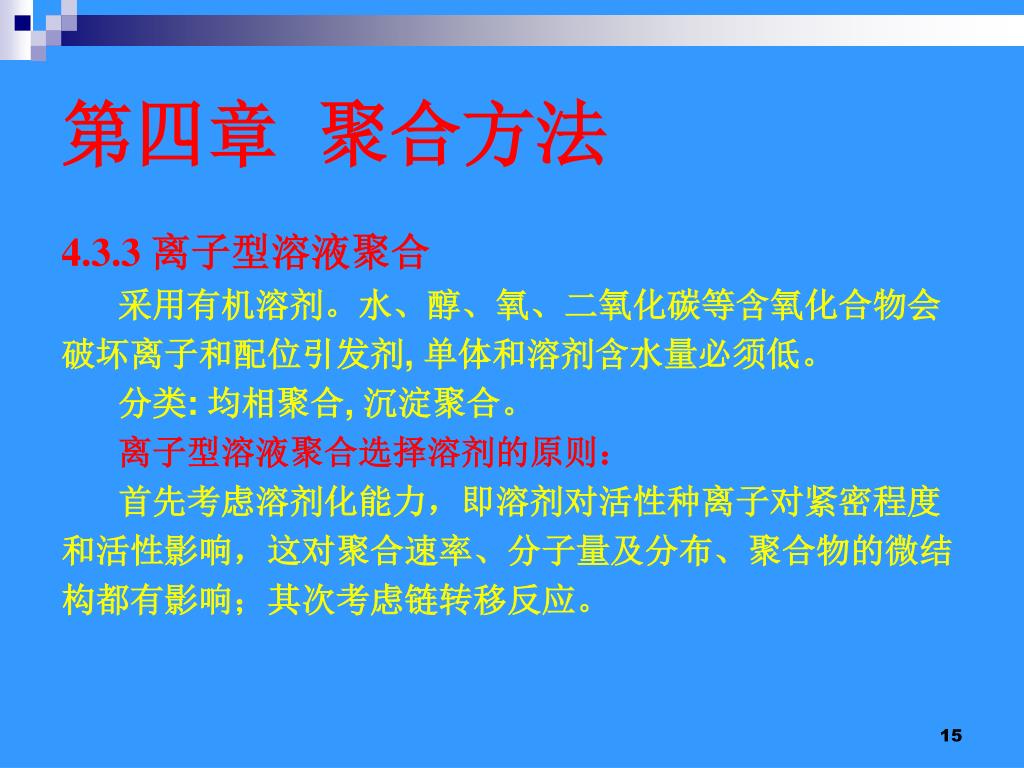 第四章 聚合方法

4.3.3 离子型溶液聚合

采用有机溶剂。水、醇、氧、二氧化碳等含氧化合物会破坏离子和配位引发剂, 单体和溶剂含水量必须低。

分类: 均相聚合, 沉淀聚合。

离子型溶液聚合选择溶剂的原则：

首先考虑溶剂化能力，即溶剂对活性种离子对紧密程度和活性影响，这对聚合速率、分子量及分布、聚合物的微结构都有影响；其次考虑链转移反应。

15